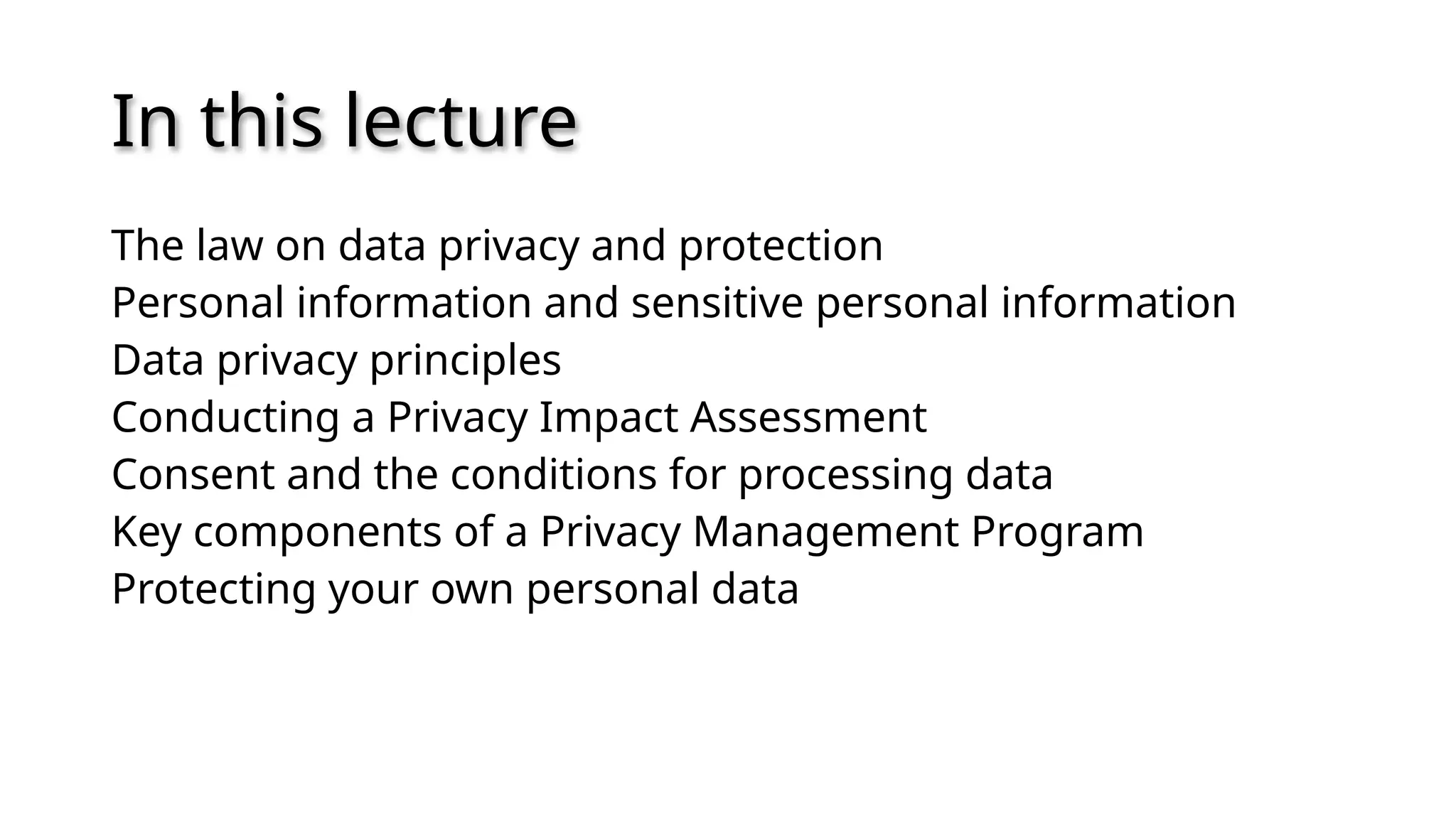 In this lecture

The law on data privacy and protection
Personal information and sensitive personal information
Data privacy principles
Conducting a Privacy Impact Assessment
Consent and the conditions for processing data
Key components of a Privacy Management Program
Protecting your own personal data